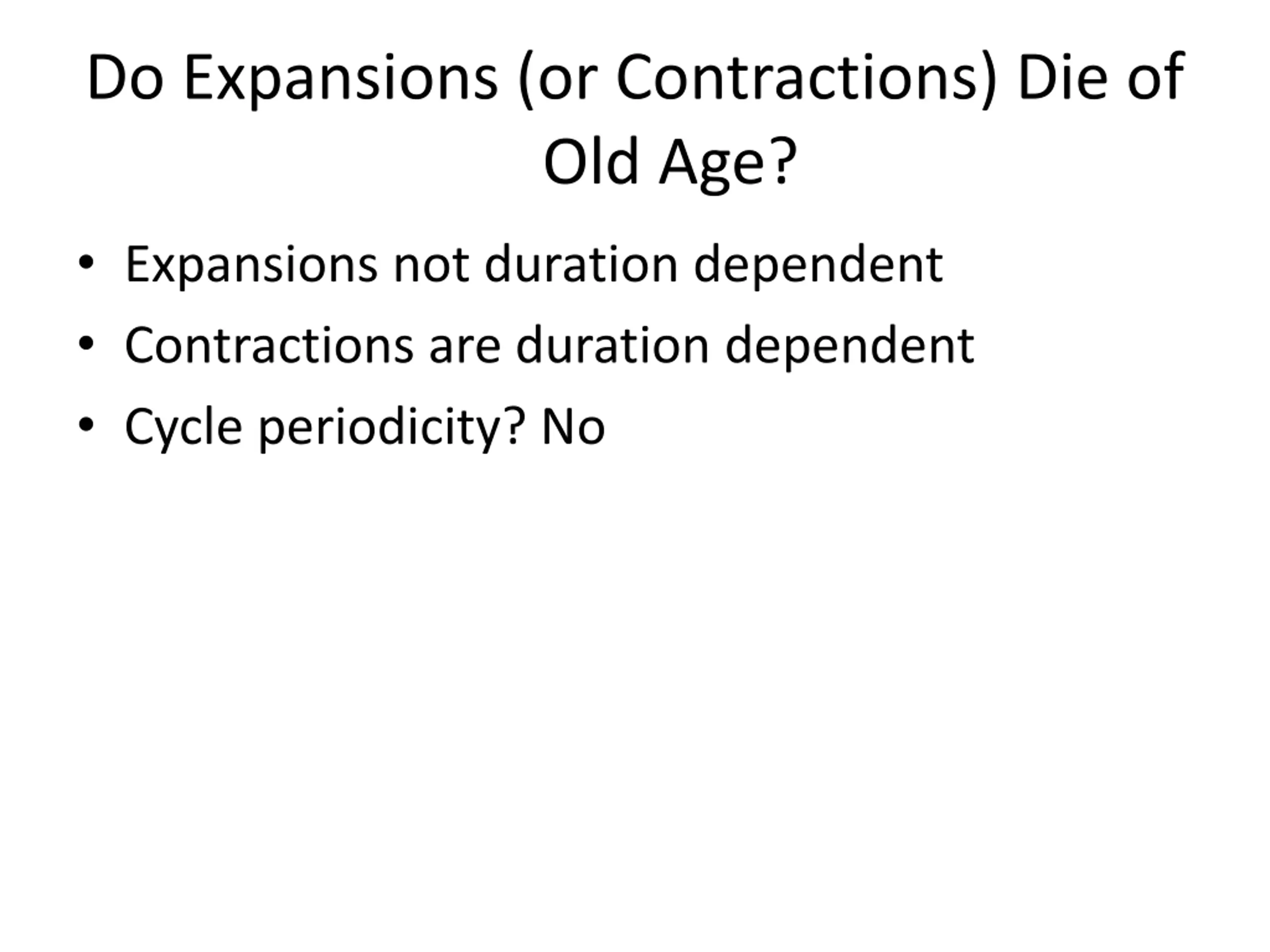 Do Expansions (or Contractions) Die of Old Age?

• Expansions not duration dependent
• Contractions are duration dependent
• Cycle periodicity? No